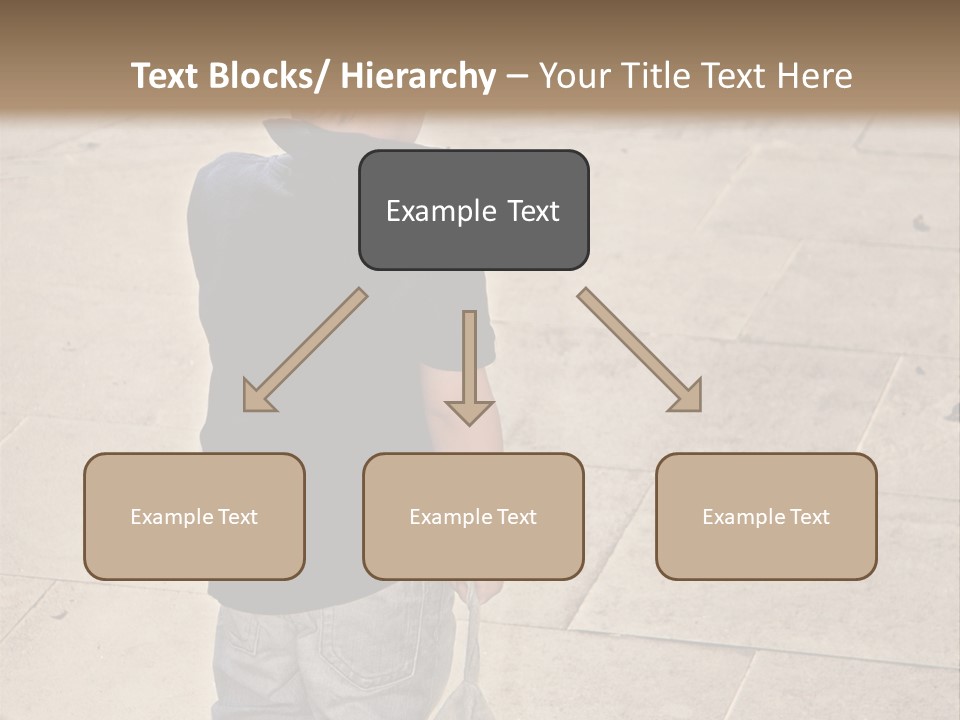 Text Blocks/ Hierarchy – Your Title Text Here

Example Text

Example Text

Example Text

Example Text